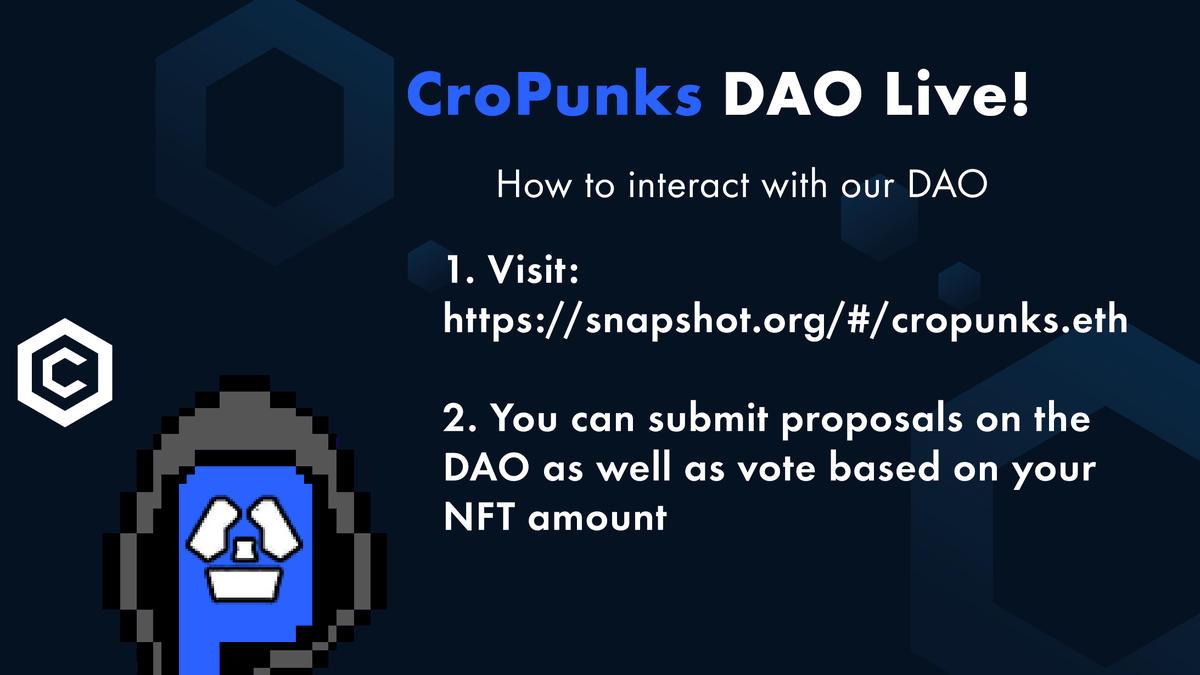 CroPunks DAO Live!

How to interact with our DAO

1. Visit: https://snapshot.org/#/cropunks.eth

2. You can submit proposals on the DAO as well as vote based on your NFT amount